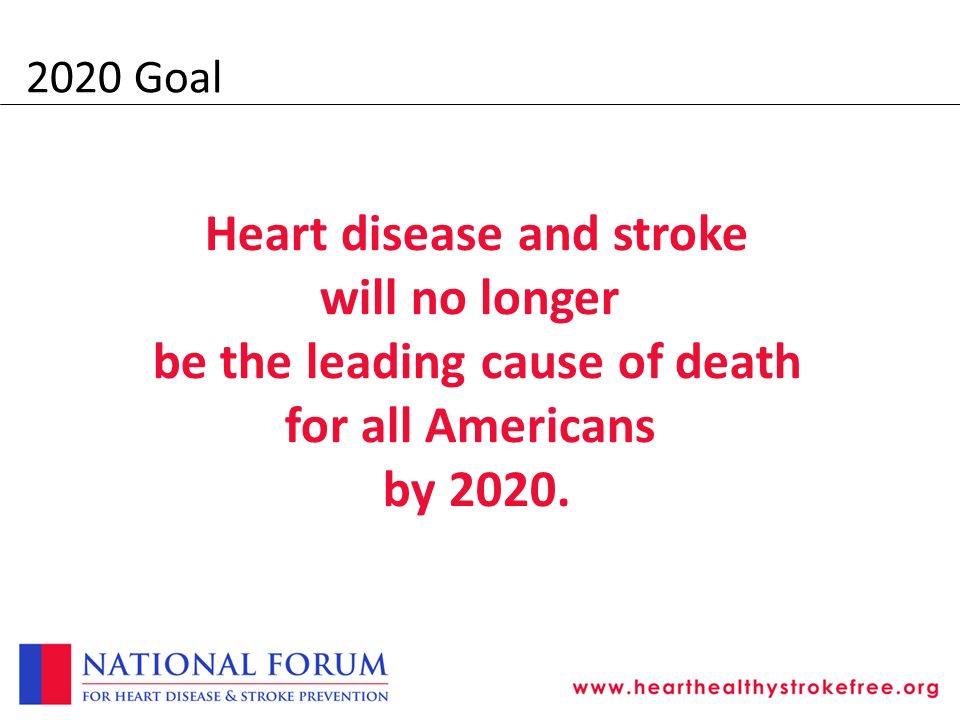 2020 Goal

Heart disease and stroke will no longer be the leading cause of death for all Americans by 2020.

NATIONAL FORUM
FOR HEART DISEASE & STROKE PREVENTION

www.hearthealthystrokefree.org